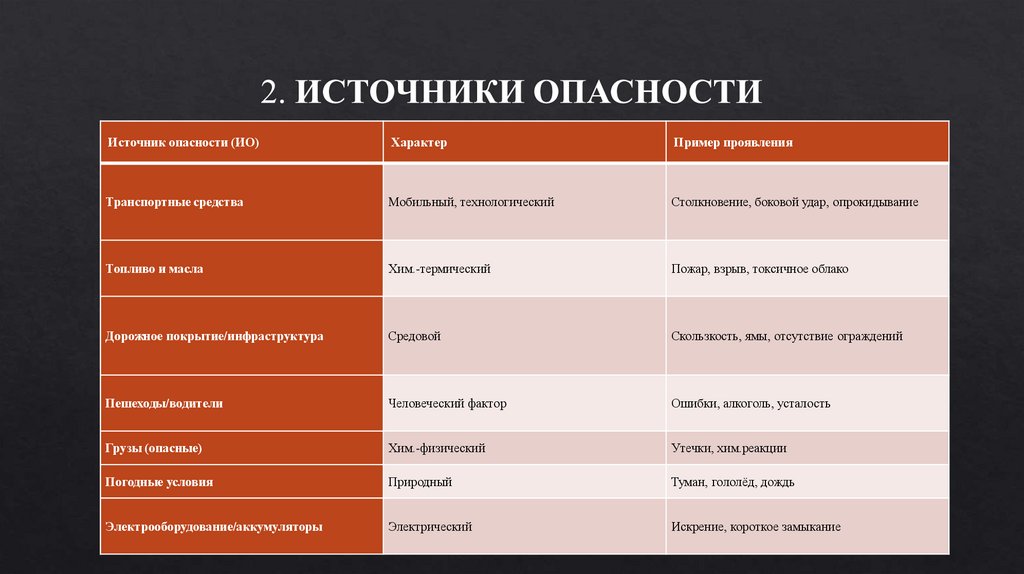 2. ИСТОЧНИКИ ОПАСНОСТИ

| Источник опасности (ИО) | Характер | Пример проявления |
|---|---|---|
| Транспортные средства | Мобильный, технологический | Столкновение, боковой удар, опрокидывание |
| Топливо и масла | Хим.-термический | Пожар, взрыв, токсичное облако |
| Дорожное покрытие/инфраструктура | Средовой | Скользкость, ямы, отсутствие ограждений |
| Пешеходы/водители | Человеческий фактор | Ошибки, алкоголь, усталость |
| Грузы (опасные) | Хим.-физический | Утечки, хим.реакции |
| Погодные условия | Природный | Туман, гололёд, дождь |
| Электрооборудование/аккумуляторы | Электрический | Искрение, короткое замыкание |